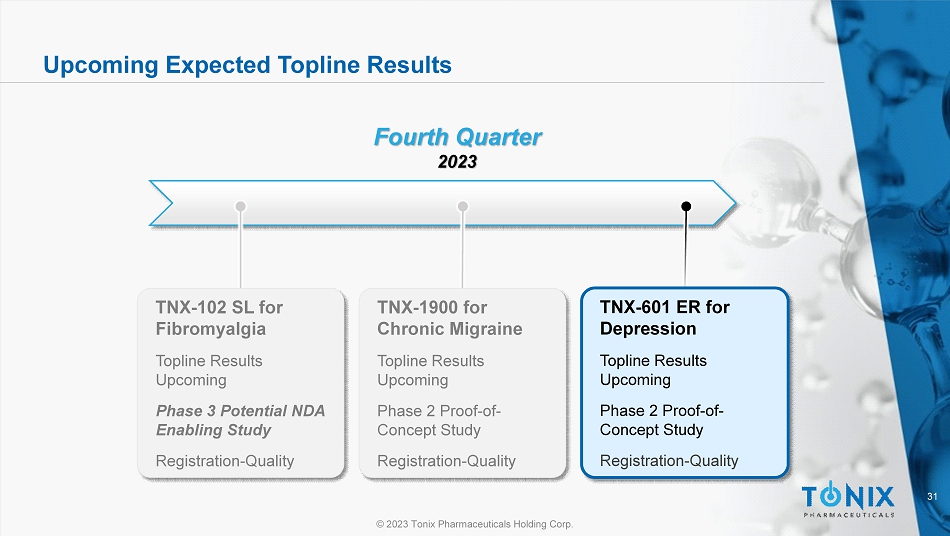 Upcoming Expected Topline Results

Fourth Quarter
2023

TNX-102 SL for Fibromyalgia

Topline Results Upcoming

Phase 3 Potential NDA Enabling Study

Registration-Quality

TNX-1900 for Chronic Migraine

Topline Results Upcoming

Phase 2 Proof-of-Concept Study

Registration-Quality

TNX-601 ER for Depression

Topline Results Upcoming

Phase 2 Proof-of-Concept Study

Registration-Quality

TONIX PHARMACEUTICALS

31

© 2023 Tonix Pharmaceuticals Holding Corp.